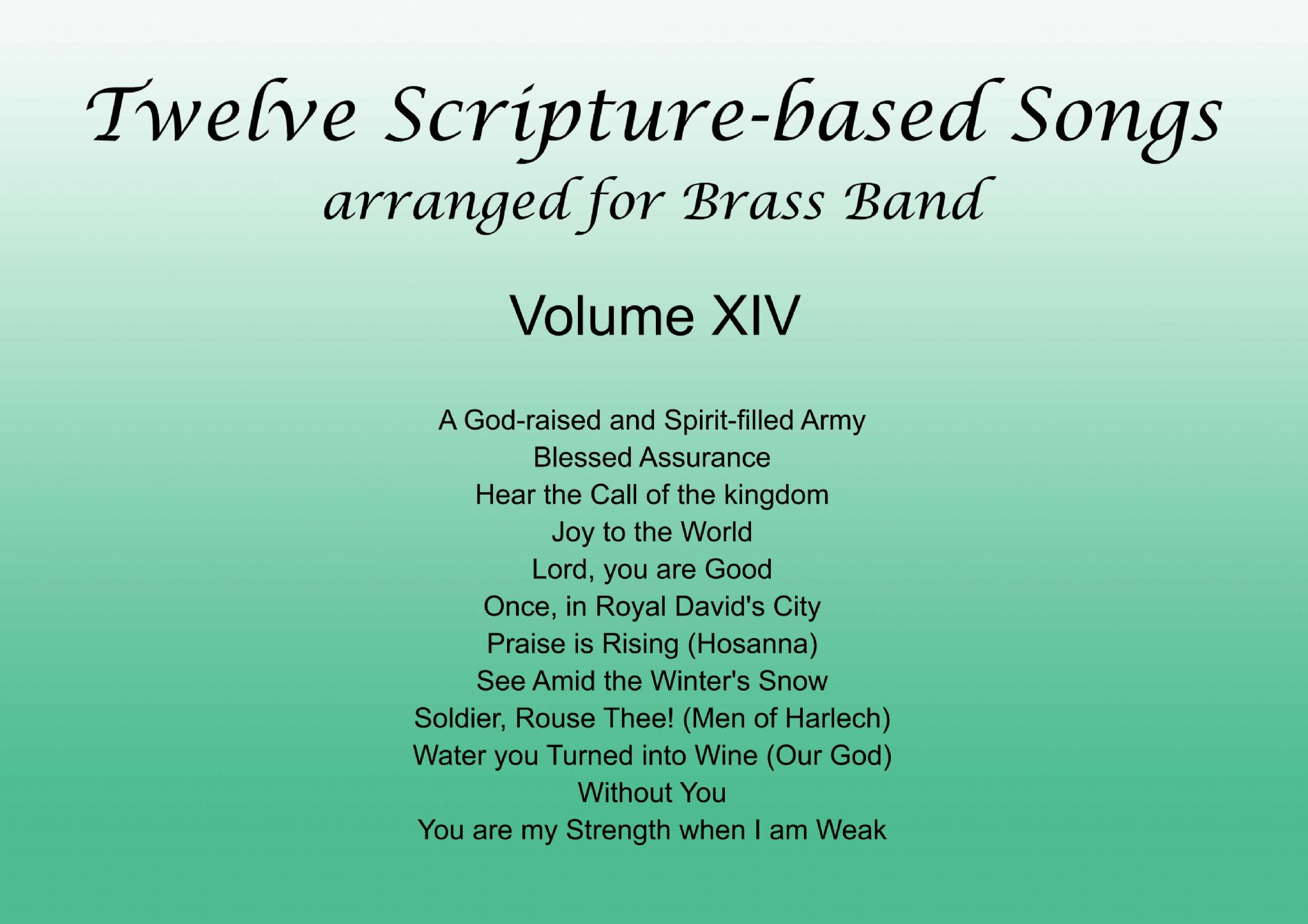 Twelve Scripture-based Songs
arranged for Brass Band

Volume XIV

A God-raised and Spirit-filled Army
Blessed Assurance
Hear the Call of the kingdom
Joy to the World
Lord, you are Good
Once, in Royal David's City
Praise is Rising (Hosanna)
See Amid the Winter's Snow
Soldier, Rouse Thee! (Men of Harlech)
Water you Turned into Wine (Our God)
Without You
You are my Strength when I am Weak